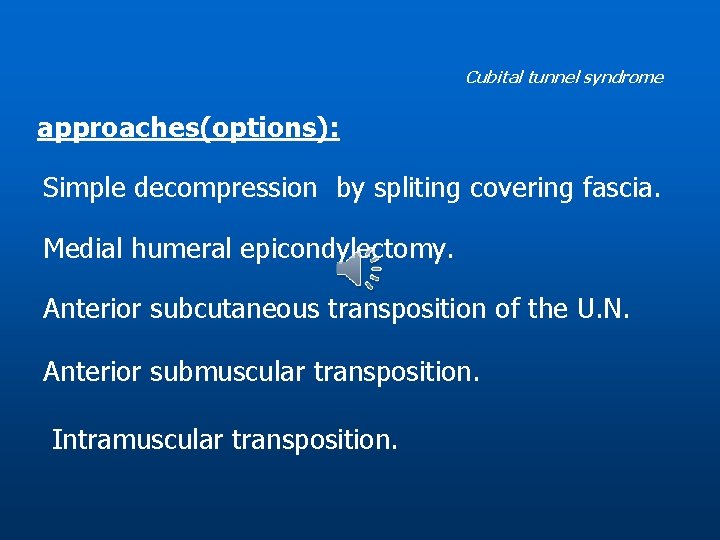 Cubital tunnel syndrome

approaches(options):

Simple decompression by spliting covering fascia.

Medial humeral epicondylectomy.

Anterior subcutaneous transposition of the U.N.

Anterior submuscular transposition.

Intramuscular transposition.